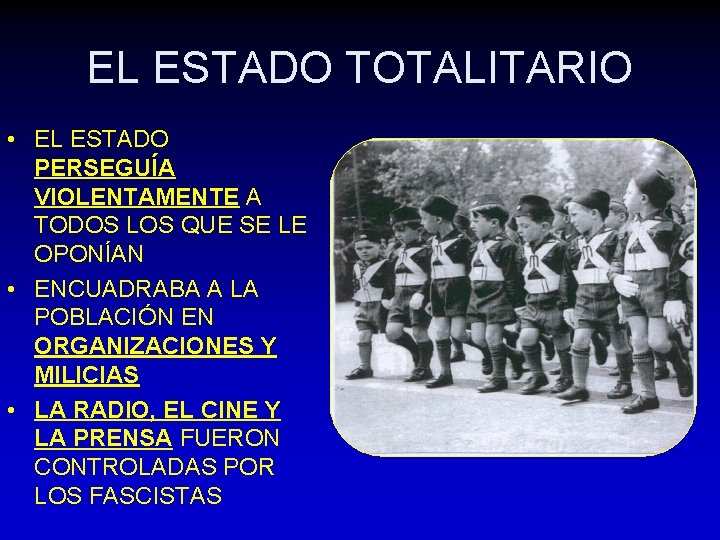 EL ESTADO TOTALITARIO

• EL ESTADO PERSEGUÍA VIOLENTAMENTE A TODOS LOS QUE SE LE OPONÍAN
• ENCUADRABA A LA POBLACIÓN EN ORGANIZACIONES Y MILICIAS
• LA RADIO, EL CINE Y LA PRENSA FUERON CONTROLADAS POR LOS FASCISTAS